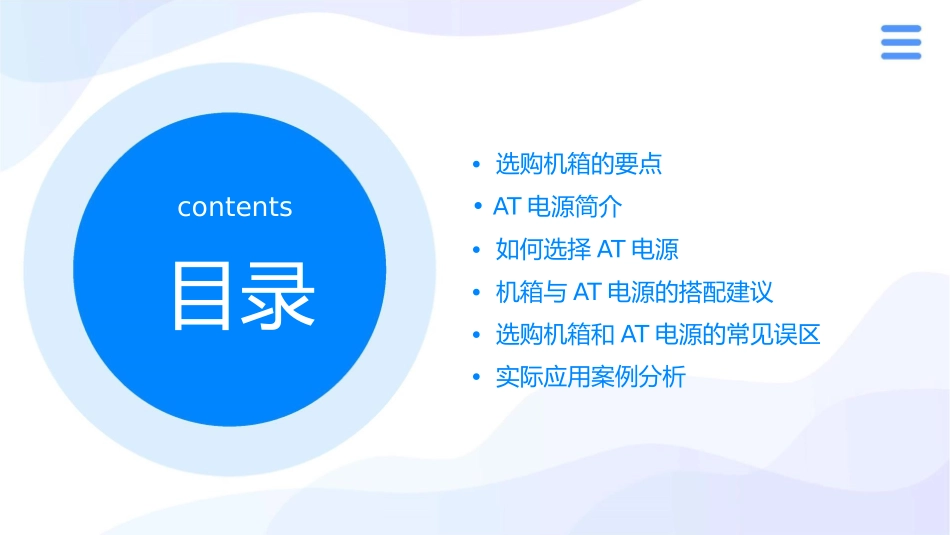 contents

目录

• 选购机箱的要点
• AT 电源简介
• 如何选择 AT 电源
• 机箱与 AT 电源的搭配建议
• 选购机箱和 AT 电源的常见误区
• 实际应用案例分析